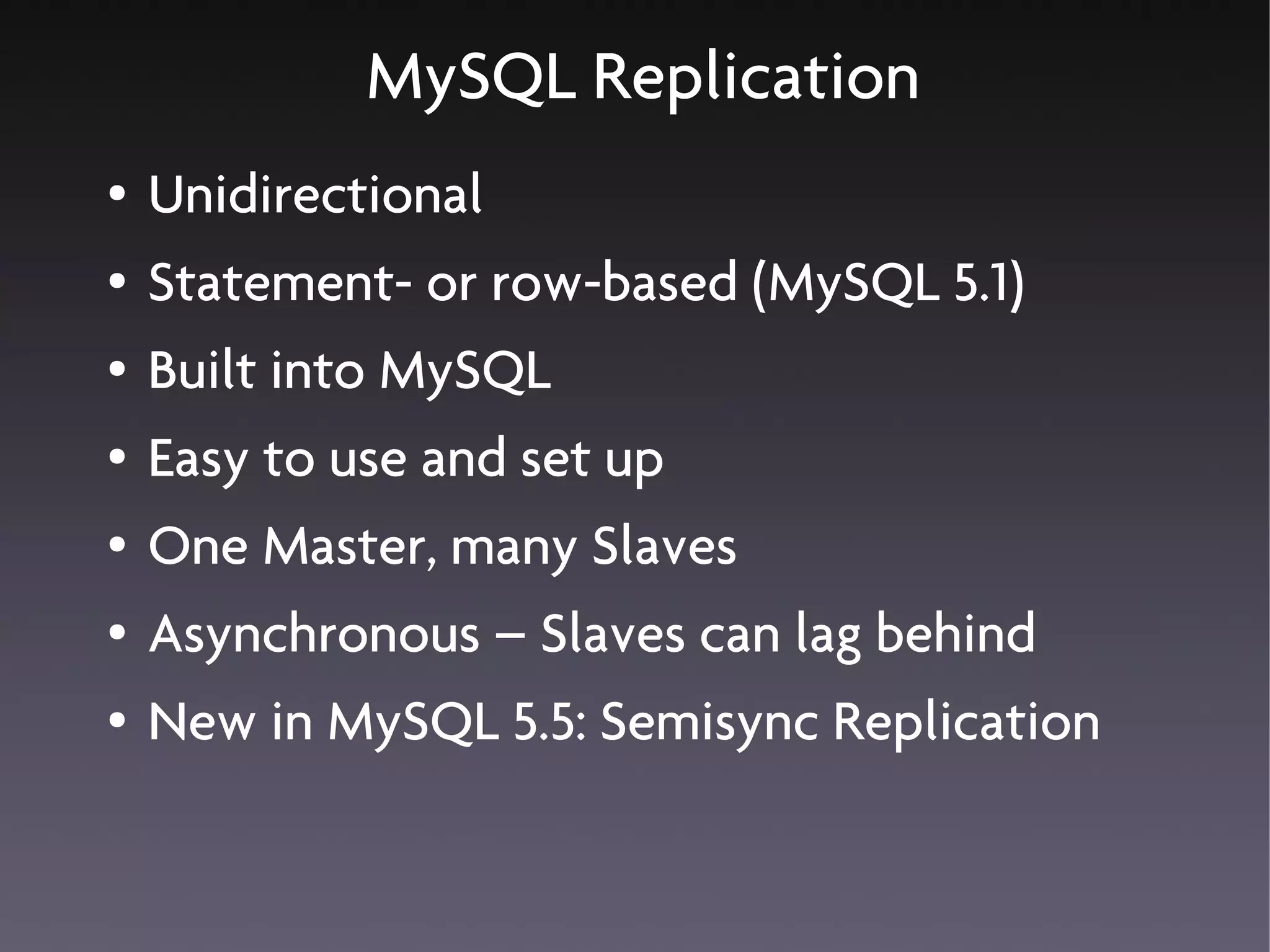 MySQL Replication

• Unidirectional
• Statement- or row-based (MySQL 5.1)
• Built into MySQL
• Easy to use and set up
• One Master, many Slaves
• Asynchronous – Slaves can lag behind
• New in MySQL 5.5: Semisync Replication